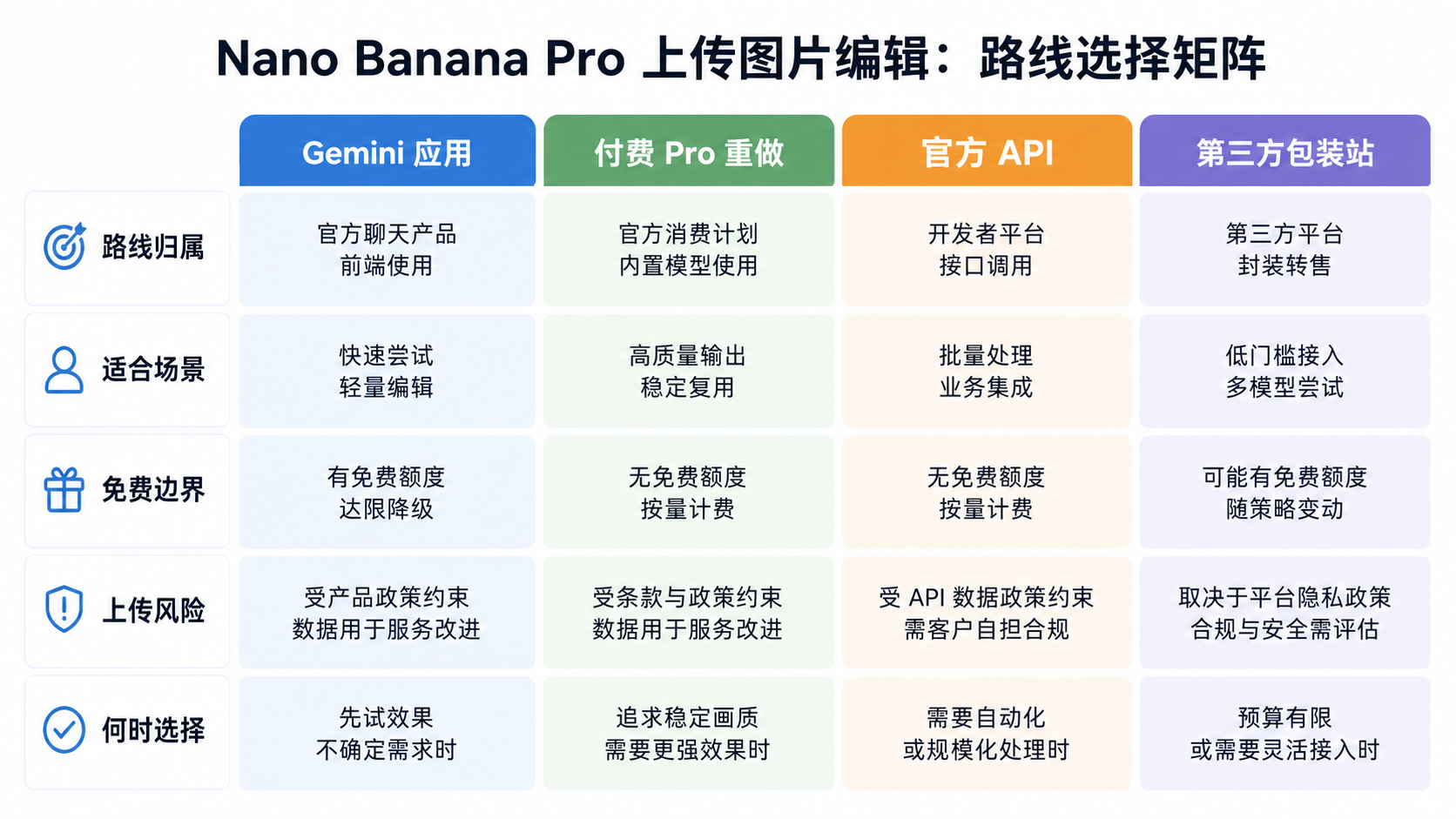 Nano Banana Pro 上传图片编辑：路线选择矩阵

|  | Gemini 应用 | 付费 Pro 重做 | 官方 API | 第三方包装站 |
|---|---|---|---|---|
| 路线归属 | 官方聊天产品 前端使用 | 官方消费计划 内置模型使用 | 开发者平台 接口调用 | 第三方平台 封装转售 |
| 适合场景 | 快速尝试 轻量编辑 | 高质量输出 稳定复用 | 批量处理 业务集成 | 低门槛接入 多模型尝试 |
| 免费边界 | 有免费额度 达限降级 | 无免费额度 按量计费 | 无免费额度 按量计费 | 可能有免费额度 随策略变动 |
| 上传风险 | 受产品政策约束 数据用于服务改进 | 受条款与政策约束 数据用于服务改进 | 受 API 数据政策约束 需客户自担合规 | 取决于平台隐私政策 合规与安全需评估 |
| 何时选择 | 先试效果 不确定需求时 | 追求稳定画质 需要更强效果时 | 需要自动化 或规模化处理时 | 预算有限 或需要灵活接入时 |